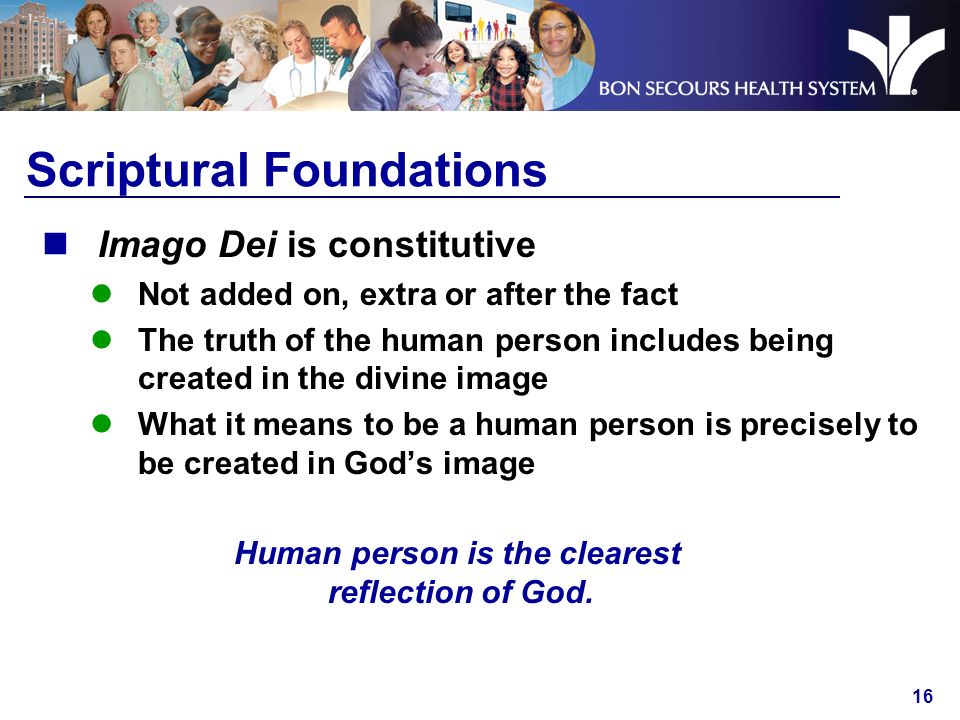 BON SECOURS HEALTH SYSTEM

Scriptural Foundations

Imago Dei is constitutive

Not added on, extra or after the fact

The truth of the human person includes being created in the divine image

What it means to be a human person is precisely to be created in God's image

Human person is the clearest reflection of God.

16